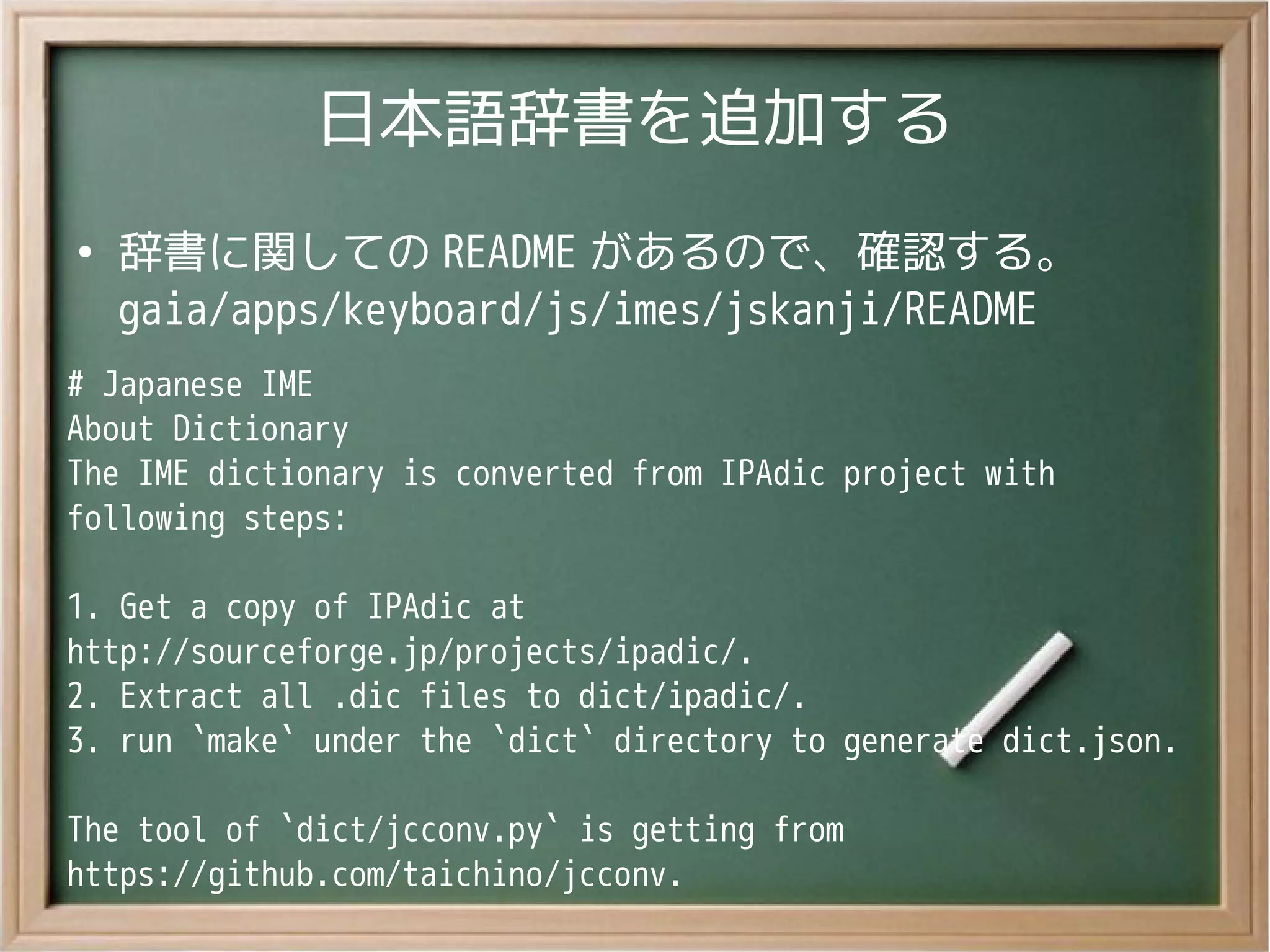 日本語辞書を追加する

• 辞書に関しての README があるので、確認する。
gaia/apps/keyboard/js/imes/jskanji/README

# Japanese IME
About Dictionary
The IME dictionary is converted from IPAdic project with following steps:

1. Get a copy of IPAdic at http://sourceforge.jp/projects/ipadic/.
2. Extract all .dic files to dict/ipadic/.
3. run `make` under the `dict` directory to generate dict.json.

The tool of `dict/jcconv.py` is getting from https://github.com/taichino/jcconv.